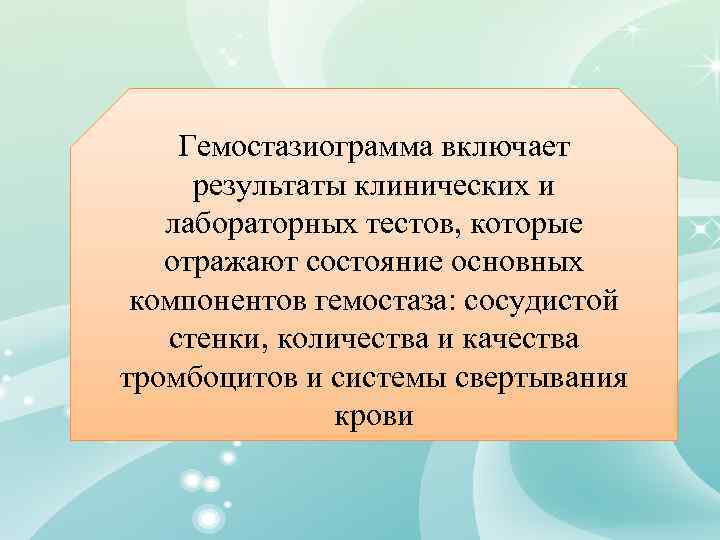 Гемостазиограмма включает результаты клинических и лабораторных тестов, которые отражают состояние основных компонентов гемостаза: сосудистой стенки, количества и качества тромбоцитов и системы свертывания крови